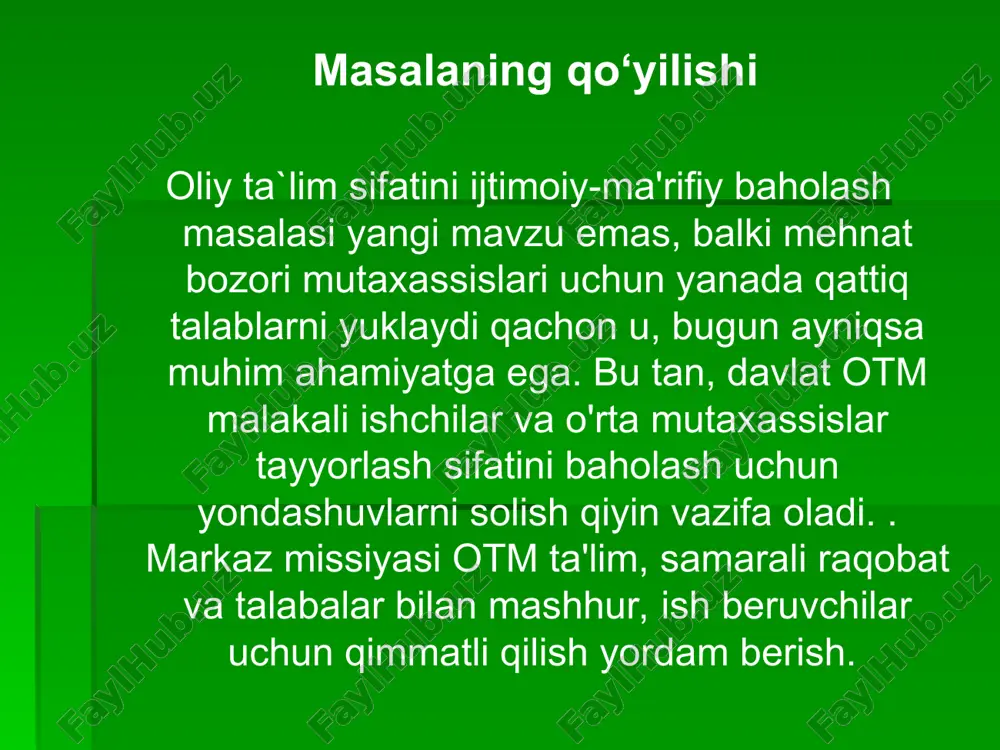 Masalaning qo‘yilishi

Oliy ta`lim sifatini ijtimoiy-ma'rifiy baholash masalasi yangi mavzu emas, balki mehnat bozori mutaxassislari uchun yanada qattiq talablarni yuklaydi qachon u, bugun ayniqsa muhim ahamiyatga ega. Bu tan, davlat OTM malakali ishchilar va o'rta mutaxassislar tayyorlash sifatini baholash uchun yondashuvlarni solish qiyin vazifa oladi. . Markaz missiyasi OTM ta'lim, samarali raqobat va talabalar bilan mashhur, ish beruvchilar uchun qimmatli qilish yordam berish.

FaylHub.uz